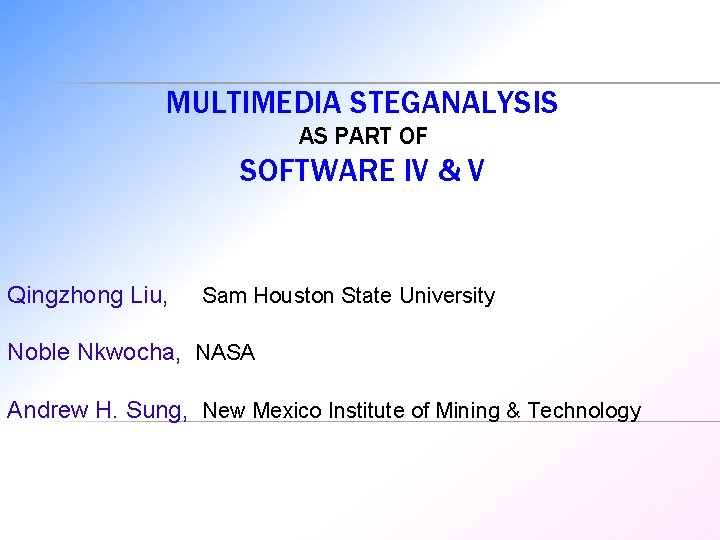 MULTIMEDIA STEGANALYSIS
AS PART OF
SOFTWARE IV & V

Qingzhong Liu, Sam Houston State University

Noble Nkwocha, NASA

Andrew H. Sung, New Mexico Institute of Mining & Technology